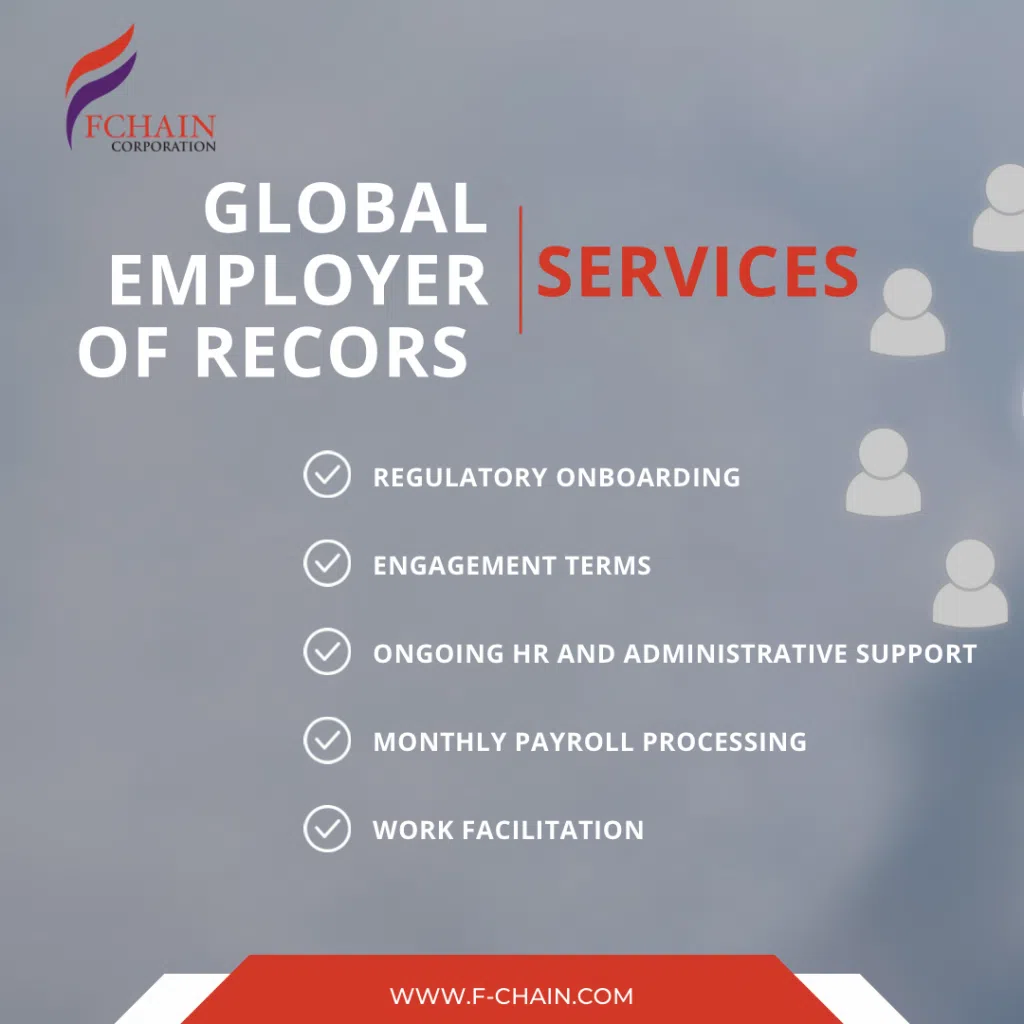 FCHAIN
CORPORATION

GLOBAL EMPLOYER OF RECORS

SERVICES

✓ REGULATORY ONBOARDING
✓ ENGAGEMENT TERMS
✓ ONGOING HR AND ADMINISTRATIVE SUPPORT
✓ MONTHLY PAYROLL PROCESSING
✓ WORK FACILITATION

WWW.F-CHAIN.COM